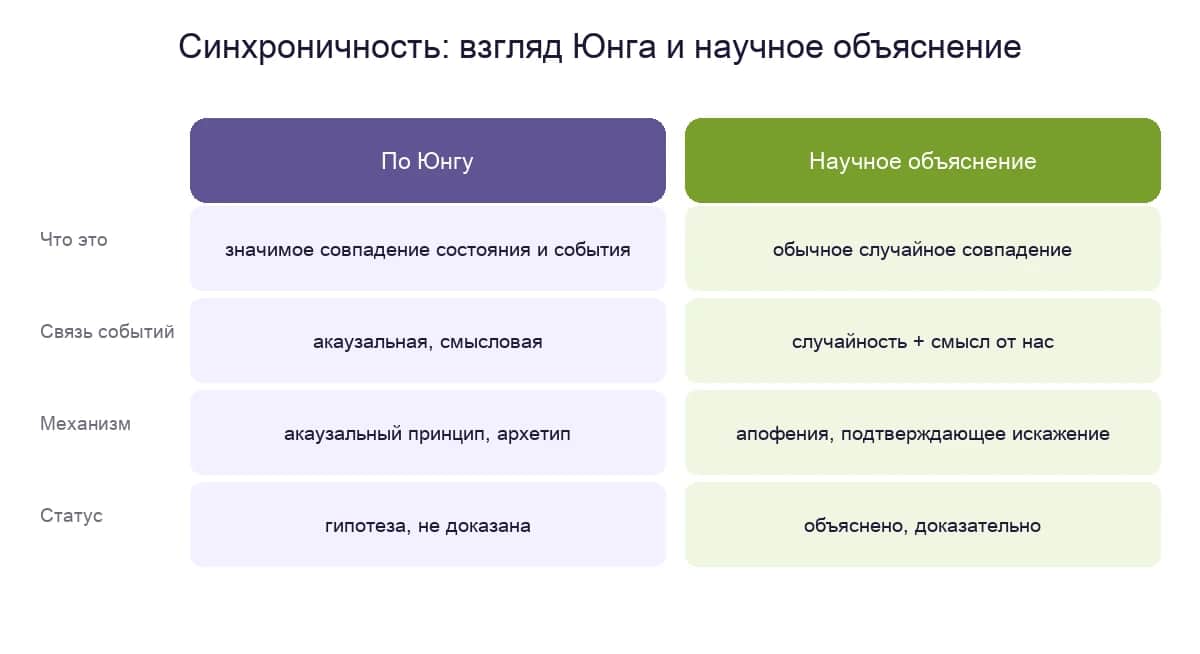 Синхроничность: взгляд Юнга и научное объяснение

| | По Юнгу | Научное объяснение |
|---|---|---|
| Что это | значимое совпадение состояния и события | обычное случайное совпадение |
| Связь событий | акаузальная, смысловая | случайность + смысл от нас |
| Механизм | акаузальный принцип, архетип | апофения, подтверждающее искажение |
| Статус | гипотеза, не доказана | объяснено, доказательно |